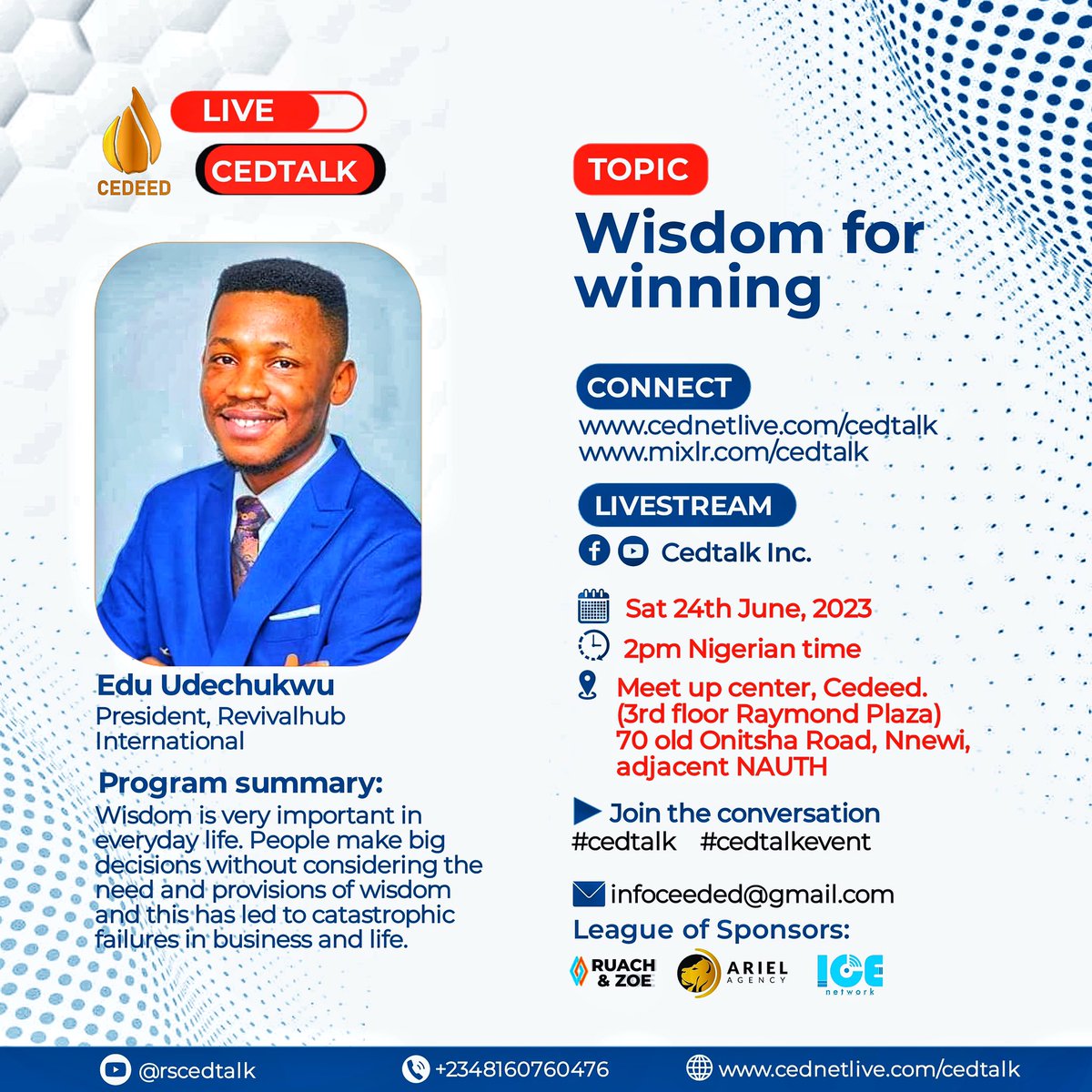 CEDEED

LIVE

CEDTALK

Edu Udechukwu
President, Revivalhub International

Program summary:
Wisdom is very important in everyday life. People make big decisions without considering the need and provisions of wisdom and this has led to catastrophic failures in business and life.

TOPIC
Wisdom for winning

CONNECT
www.cednetlive.com/cedtalk
www.mixlr.com/cedtalk

LIVESTREAM
Cedtalk Inc.

Sat 24th June, 2023
2pm Nigerian time
Meet up center, Cedeed. (3rd floor Raymond Plaza) 70 old Onitsha Road, Nnewi, adjacent NAUTH

Join the conversation
#cedtalk #cedtalkevent

infoceeded@gmail.com

League of Sponsors:
RUACH & ZOE
ARIEL AGENCY
ICE network

@rscedtalk
+2348160760476
www.cednetlive.com/cedtalk